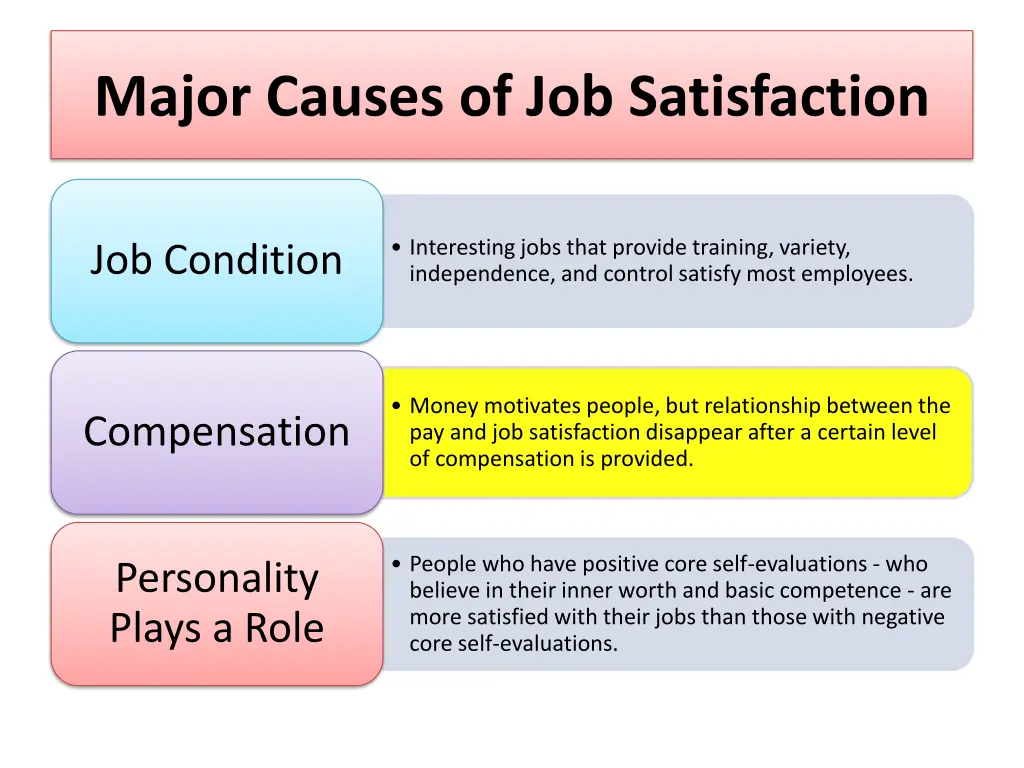 Major Causes of Job Satisfaction

Job Condition

• Interesting jobs that provide training, variety, independence, and control satisfy most employees.

Compensation

• Money motivates people, but relationship between the pay and job satisfaction disappear after a certain level of compensation is provided.

Personality Plays a Role

• People who have positive core self-evaluations - who believe in their inner worth and basic competence - are more satisfied with their jobs than those with negative core self-evaluations.